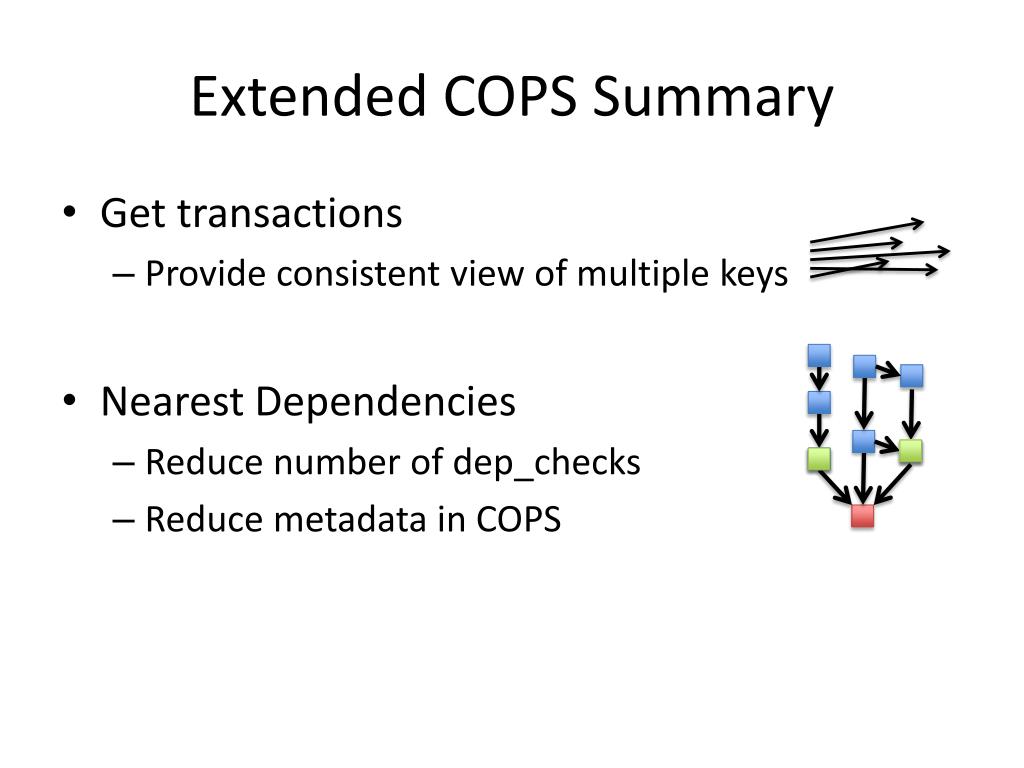 Extended COPS Summary

• Get transactions
  – Provide consistent view of multiple keys

• Nearest Dependencies
  – Reduce number of dep_checks
  – Reduce metadata in COPS